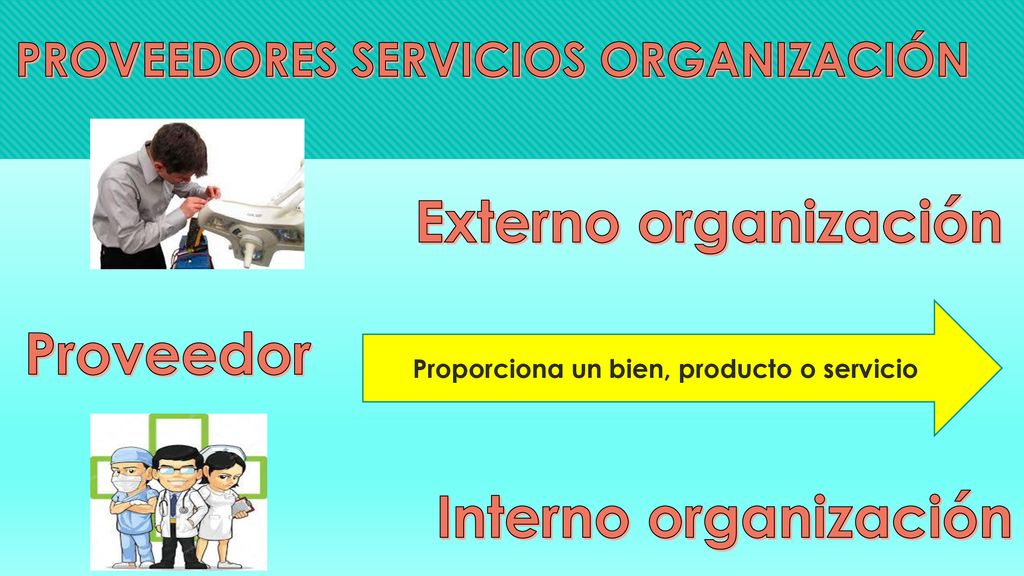 PROVEEDORES SERVICIOS ORGANIZACIÓN

Externo organización

Proveedor

Proporciona un bien, producto o servicio

Interno organización